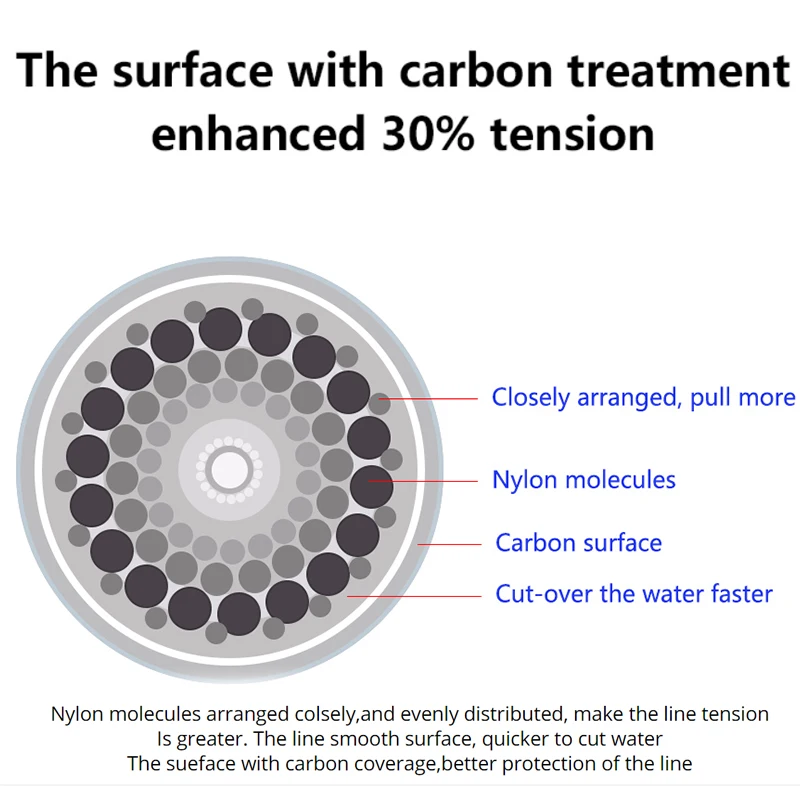 The surface with carbon treatment enhanced 30% tension

Closely arranged, pull more

Nylon molecules

Carbon surface

Cut-over the water faster

Nylon molecules arranged colsely,and evenly distributed, make the line tension Is greater. The line smooth surface, quicker to cut water
The sueface with carbon coverage,better protection of the line